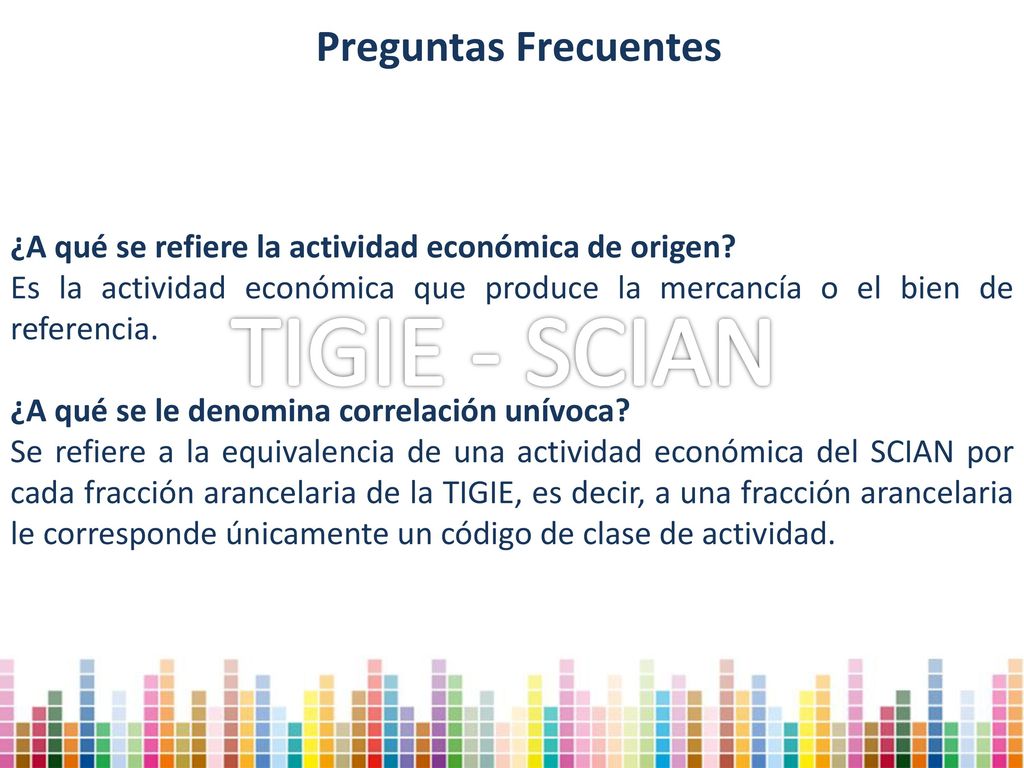 Preguntas Frecuentes

¿A qué se refiere la actividad económica de origen?
Es la actividad económica que produce la mercancía o el bien de referencia.

TIGIE - SCIAN

¿A qué se le denomina correlación unívoca?
Se refiere a la equivalencia de una actividad económica del SCIAN por cada fracción arancelaria de la TIGIE, es decir, a una fracción arancelaria le corresponde únicamente un código de clase de actividad.